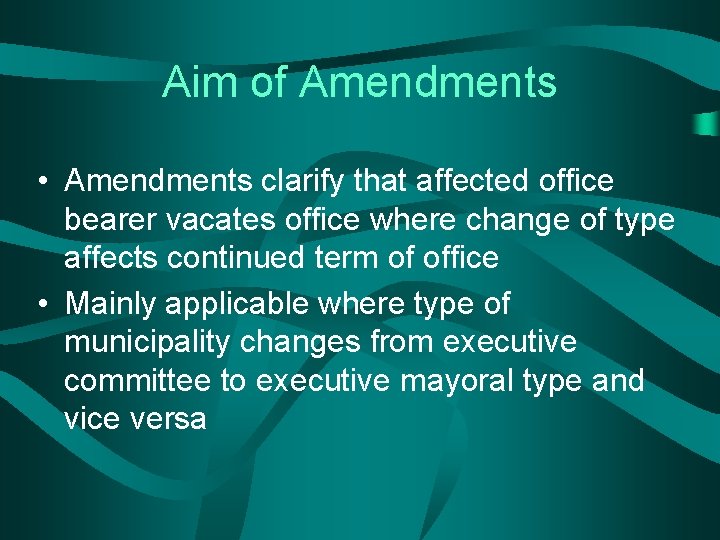 Aim of Amendments

• Amendments clarify that affected office bearer vacates office where change of type affects continued term of office
• Mainly applicable where type of municipality changes from executive committee to executive mayoral type and vice versa